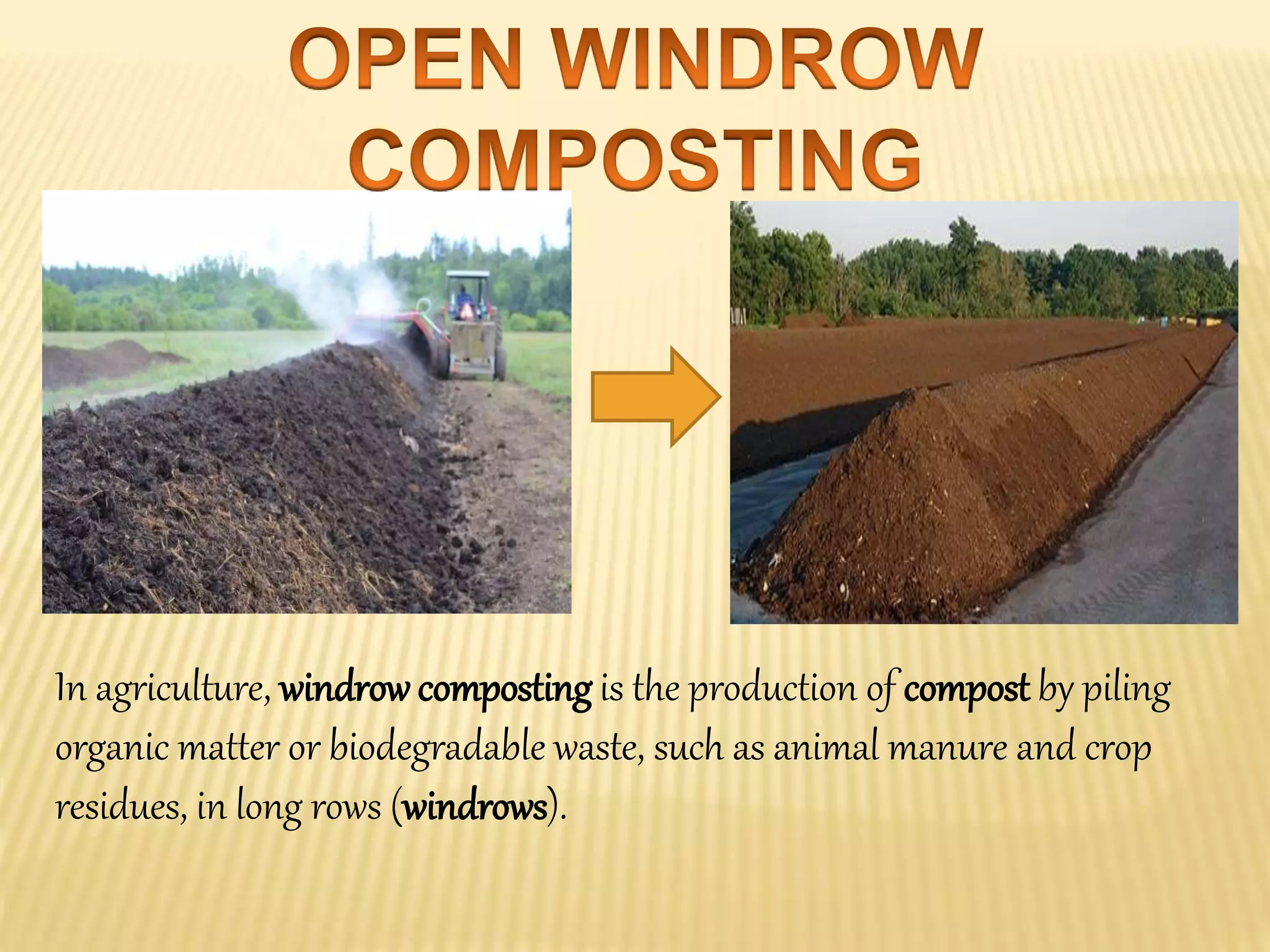 OPEN WINDROW COMPOSTING

In agriculture, windrow composting is the production of compost by piling organic matter or biodegradable waste, such as animal manure and crop residues, in long rows (windrows).